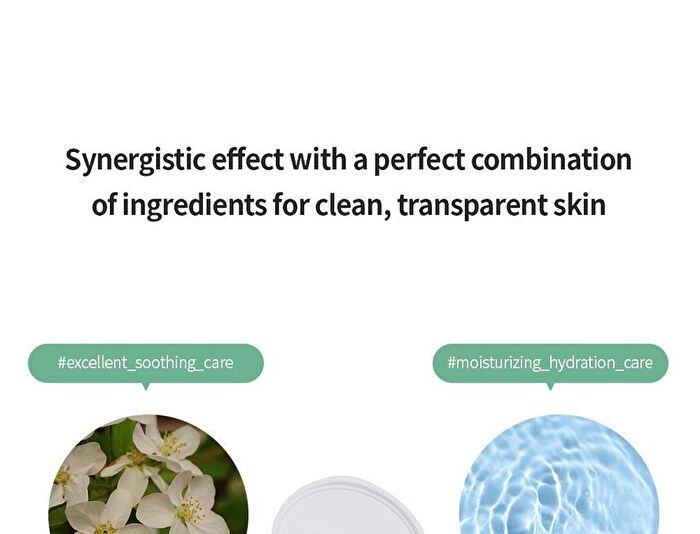 Synergistic effect with a perfect combination of ingredients for clean, transparent skin

#excellent_soothing_care

#moisturizing_hydration_care